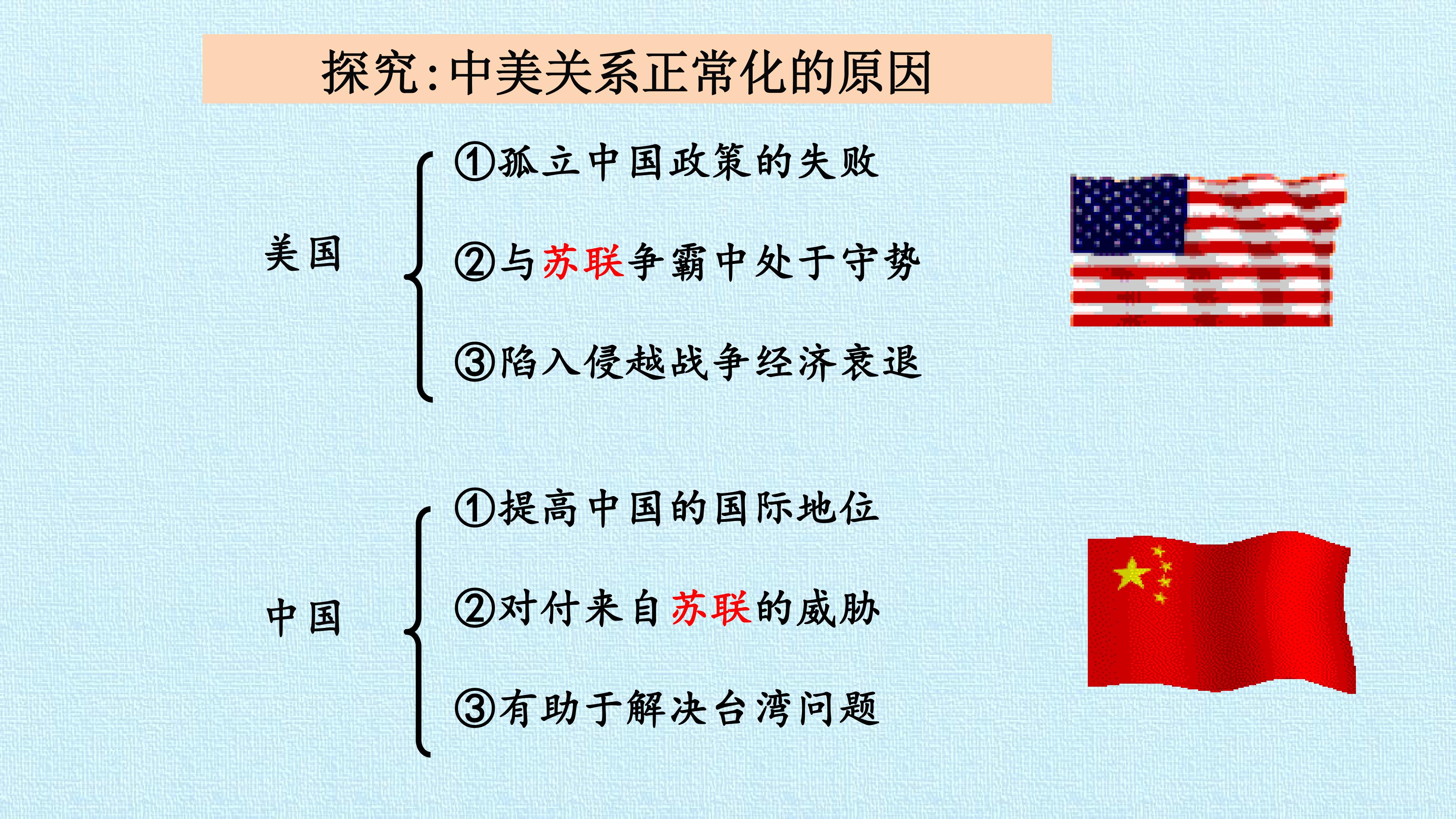 探究:中美关系正常化的原因

美国

①孤立中国政策的失败

②与苏联争霸中处于守势

③陷入侵越战争经济衰退

中国

①提高中国的国际地位

②对付来自苏联的威胁

③有助于解决台湾问题